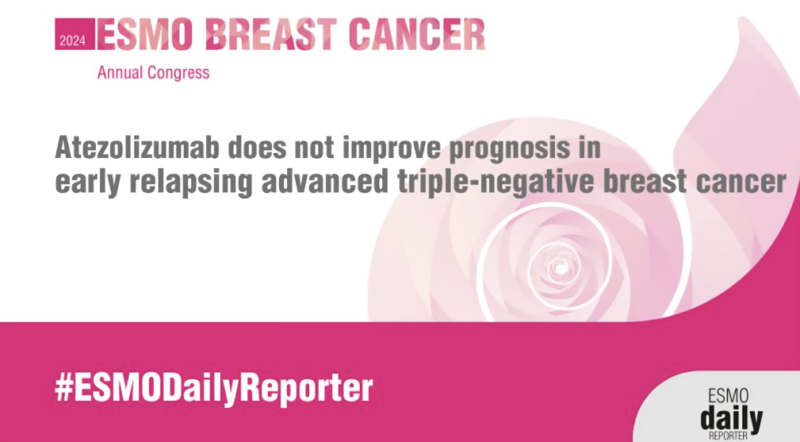 2024 ESMO BREAST CANCER
Annual Congress

Atezolizumab does not improve prognosis in early relapsing advanced triple-negative breast cancer

#ESMODailyReporter

ESMO daily REPORTER